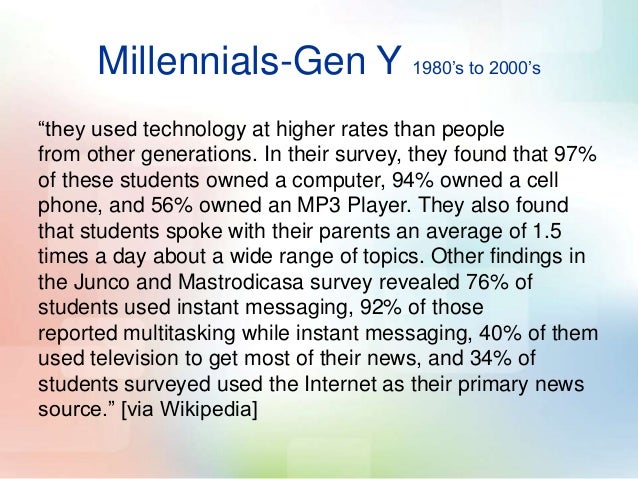 Millennials-Gen Y 1980's to 2000's

"they used technology at higher rates than people from other generations. In their survey, they found that 97% of these students owned a computer, 94% owned a cell phone, and 56% owned an MP3 Player. They also found that students spoke with their parents an average of 1.5 times a day about a wide range of topics. Other findings in the Junco and Mastrodicasa survey revealed 76% of students used instant messaging, 92% of those reported multitasking while instant messaging, 40% of them used television to get most of their news, and 34% of students surveyed used the Internet as their primary news source." [via Wikipedia]